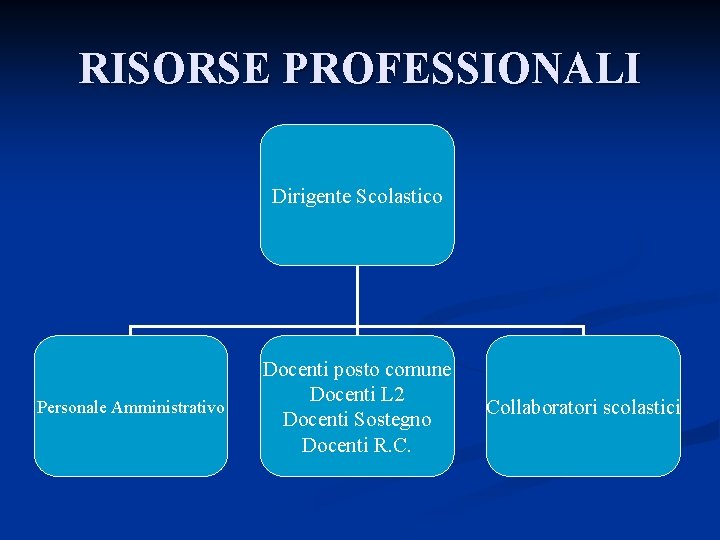 RISORSE PROFESSIONALI

Dirigente Scolastico

Personale Amministrativo

Docenti posto comune
Docenti L2
Docenti Sostegno
Docenti R.C.

Collaboratori scolastici